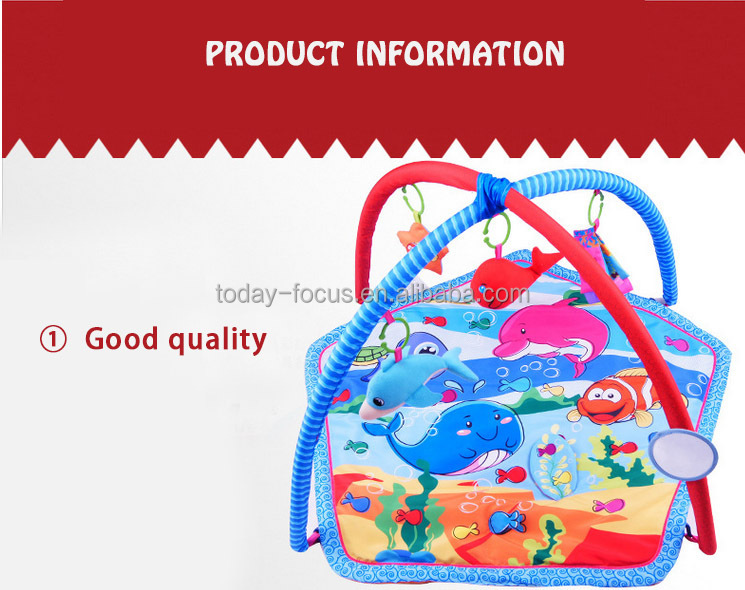 PRODUCT INFORMATION

today-focus.en.alibaba.com

① Good quality